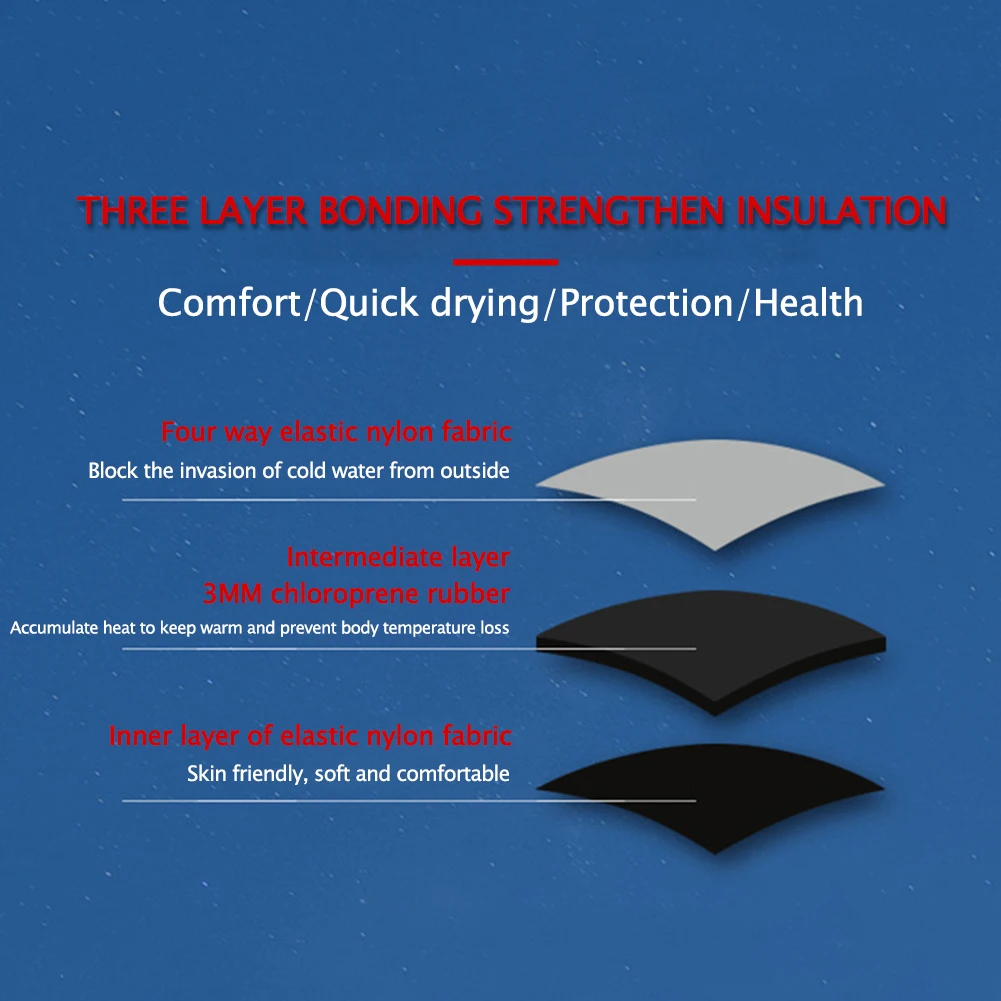 THREE LAYER BONDING STRENGTHEN INSULATION

Comfort/Quick drying/Protection/Health

Four way elastic nylon fabric

Block the invasion of cold water from outside

Intermediate layer
3MM chloroprene rubber

Accumulate heat to keep warm and prevent body temperature loss

Inner layer of elastic nylon fabric

Skin friendly, soft and comfortable